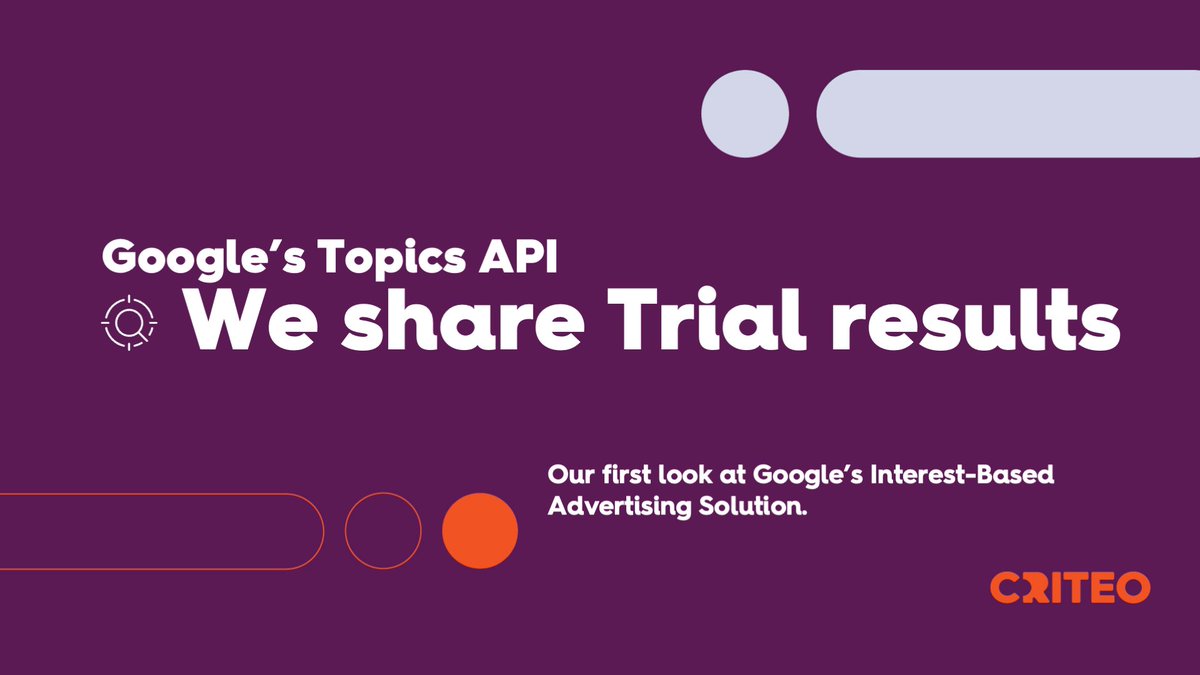 Google's Topics API
We share Trial results

Our first look at Google's Interest-Based Advertising Solution.

CRITEO